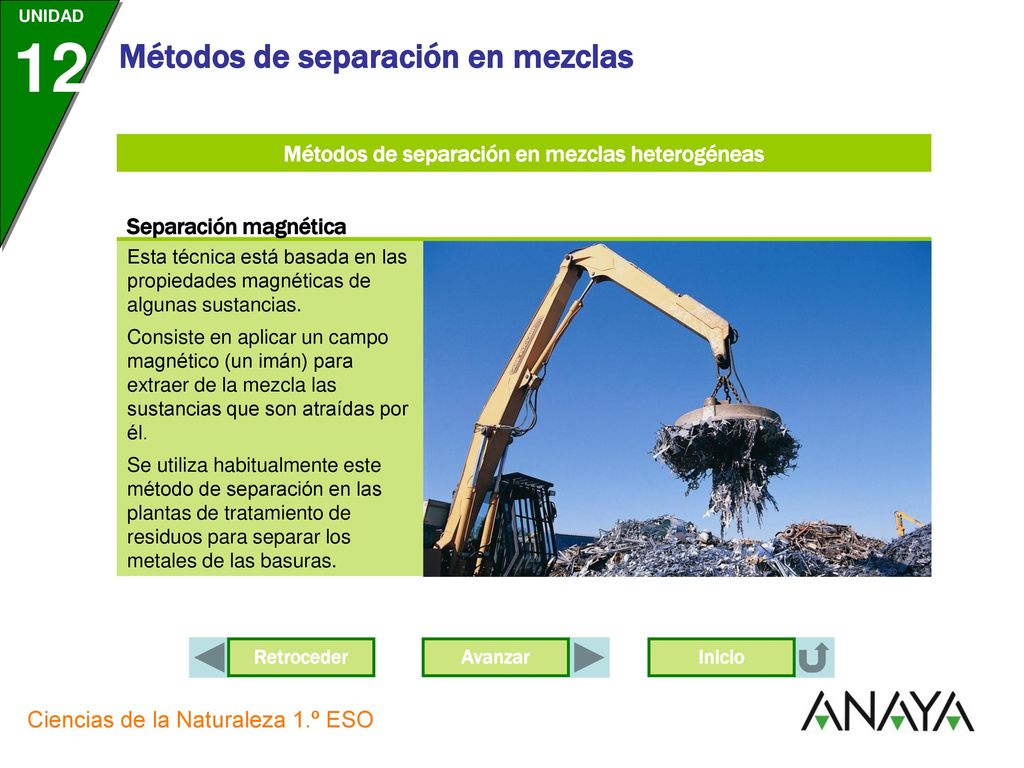 UNIDAD
12

Métodos de separación en mezclas

Métodos de separación en mezclas heterogéneas

Separación magnética

Esta técnica está basada en las propiedades magnéticas de algunas sustancias.

Consiste en aplicar un campo magnético (un imán) para extraer de la mezcla las sustancias que son atraídas por él.

Se utiliza habitualmente este método de separación en las plantas de tratamiento de residuos para separar los metales de las basuras.

Retroceder
Avanzar
Inicio

Ciencias de la Naturaleza 1.º ESO

ANAYA